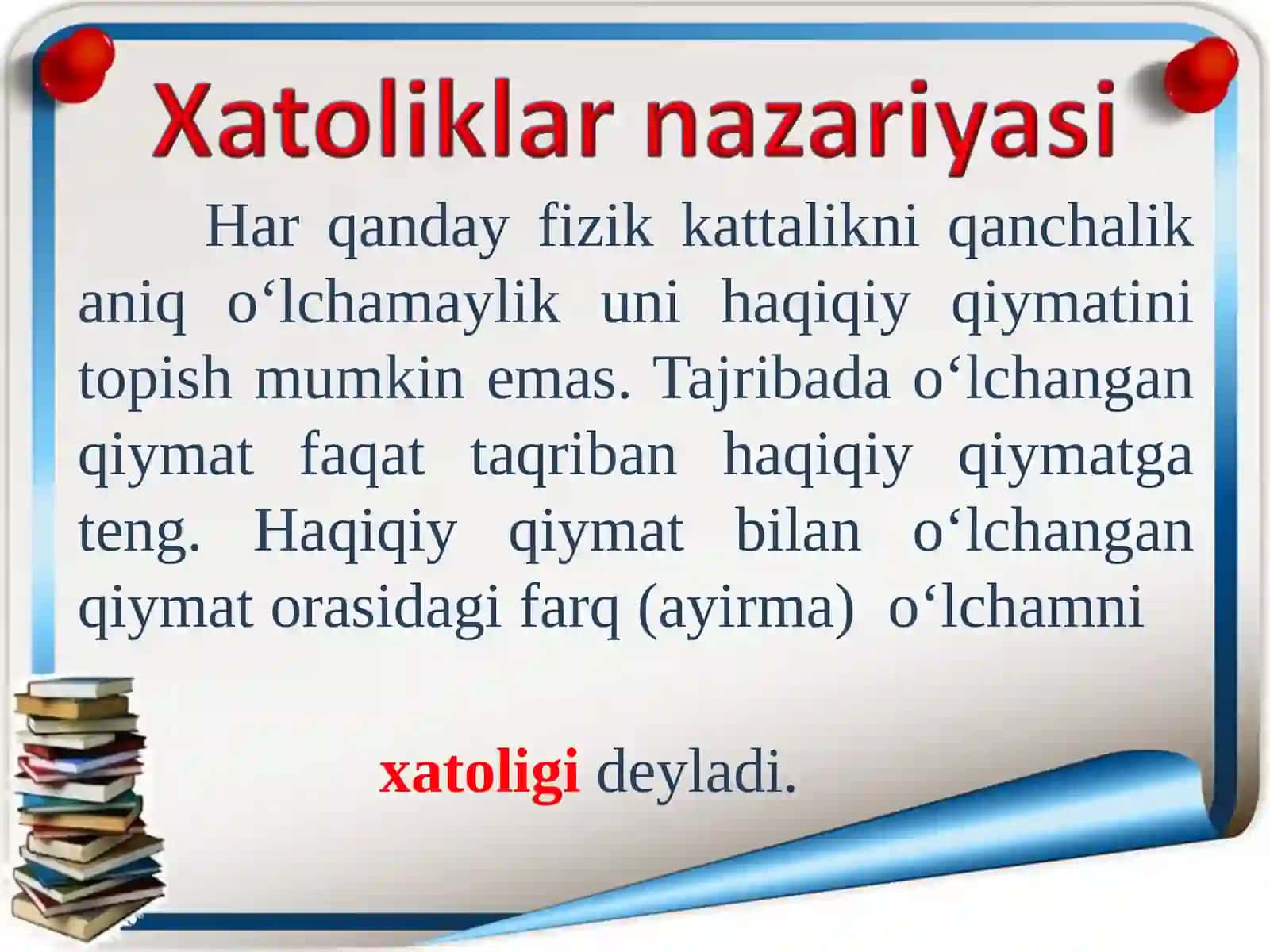 Xatoliklar nazariyasi

Har qanday fizik kattalikni qanchalik aniq o‘lchamaylik uni haqiqiy qiymatini topish mumkin emas. Tajribada o‘lchangan qiymat faqat taqriban haqiqiy qiymatga teng. Haqiqiy qiymat bilan o‘lchangan qiymat orasidagi farq (ayirma) o‘lchamni

xatoligi deyladi.